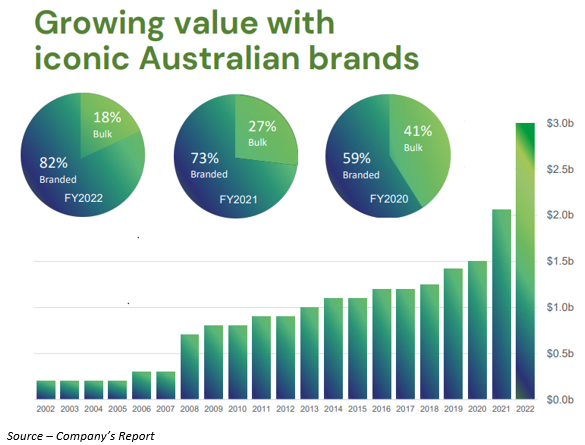 Growing value with iconic Australian brands

18%
Bulk
82%
Branded
FY2022

27%
Bulk
73%
Branded
FY2021

41%
Bulk
59%
Branded
FY2020

$3.0b
$2.5b
$2.0b
$1.5b
$1.0b
$0.5b
$0.0b

2002 2003 2004 2005 2006 2007 2008 2009 2010 2011 2012 2013 2014 2015 2016 2017 2018 2019 2020 2021 2022

Source – Company's Report